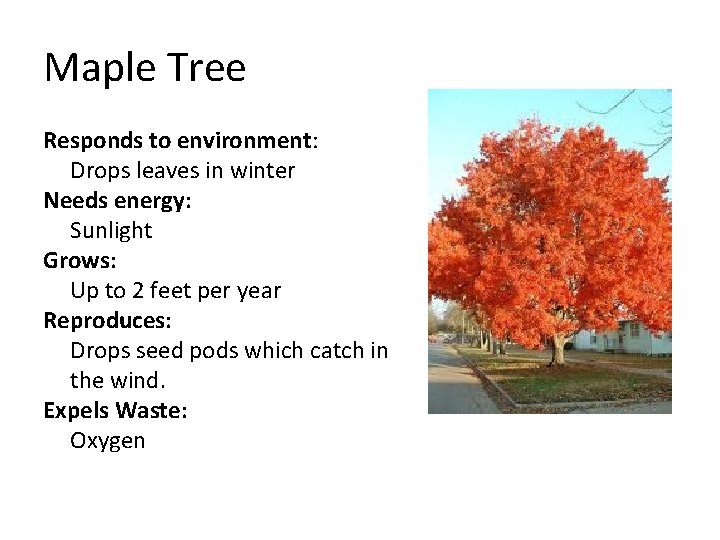 Maple Tree

Responds to environment:
Drops leaves in winter
Needs energy:
Sunlight
Grows:
Up to 2 feet per year
Reproduces:
Drops seed pods which catch in the wind.
Expels Waste:
Oxygen